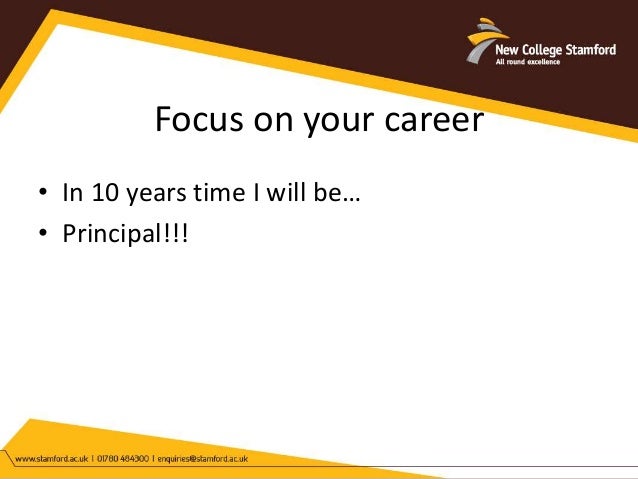 New College Stamford
All round excellence

Focus on your career

• In 10 years time I will be…
• Principal!!!

www.stamford.ac.uk | 01780 484300 | enquiries@stamford.ac.uk